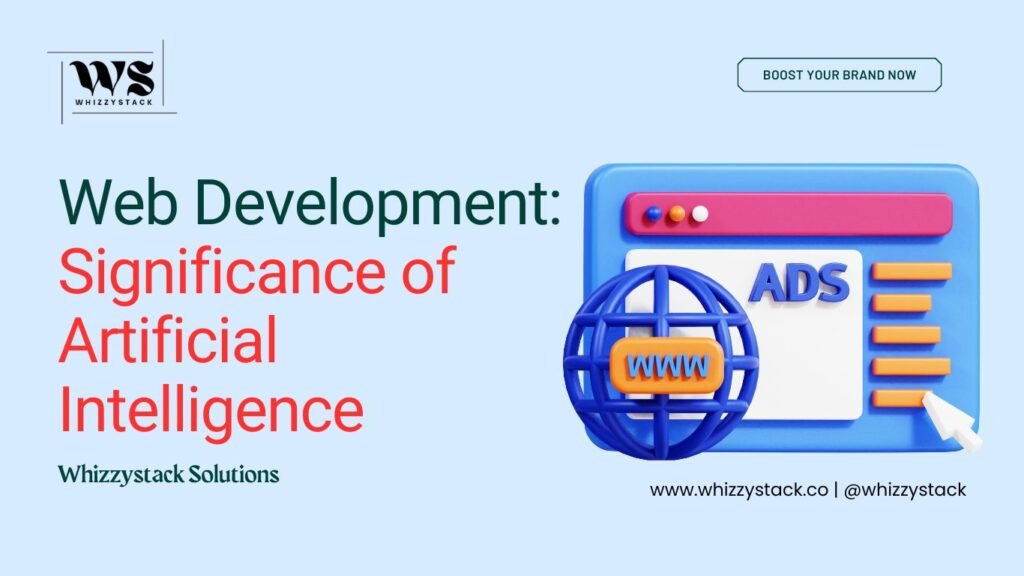 WS
WHIZZYSTACK

BOOST YOUR BRAND NOW

Web Development:
Significance of Artificial Intelligence

Whizzystack Solutions

ADS

WWW

www.whizzystack.co | @whizzystack